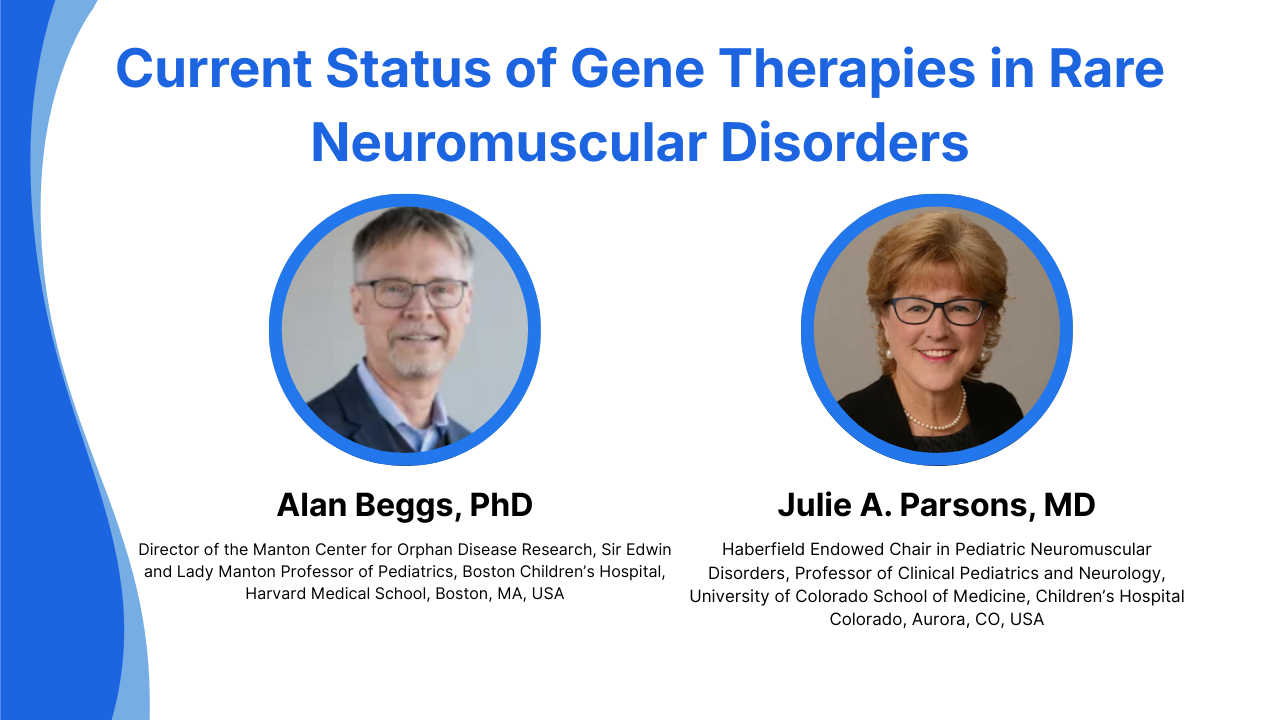 Current Status of Gene Therapies in Rare Neuromuscular Disorders

Alan Beggs, PhD

Director of the Manton Center for Orphan Disease Research, Sir Edwin and Lady Manton Professor of Pediatrics, Boston Children's Hospital, Harvard Medical School, Boston, MA, USA

Julie A. Parsons, MD

Haberfield Endowed Chair in Pediatric Neuromuscular Disorders, Professor of Clinical Pediatrics and Neurology, University of Colorado School of Medicine, Children's Hospital Colorado, Aurora, CO, USA